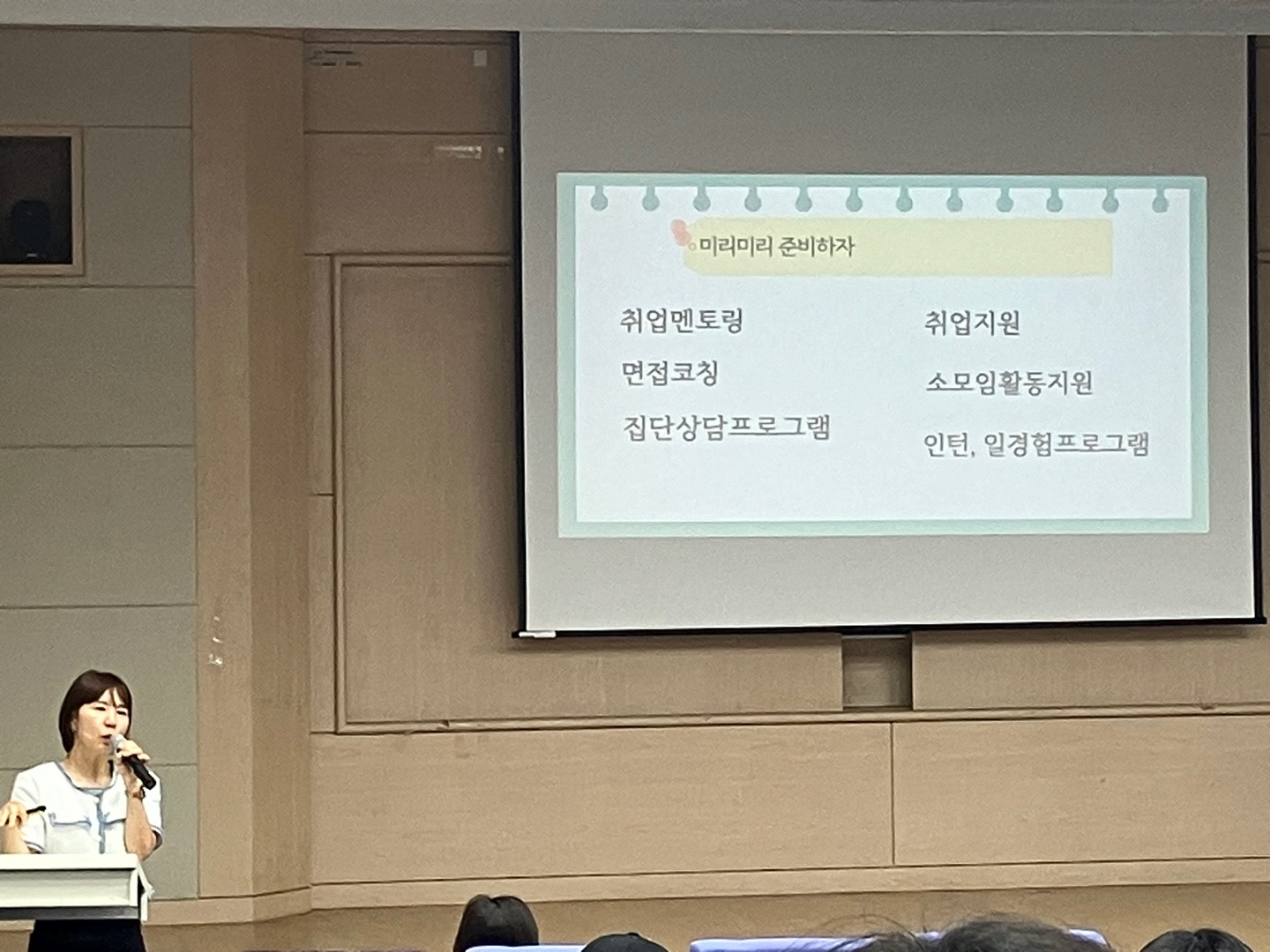 미리미리 준비하자

취업멘토링

면접코칭

집단상담프로그램

취업지원

소모임활동지원

인턴, 일경험프로그램